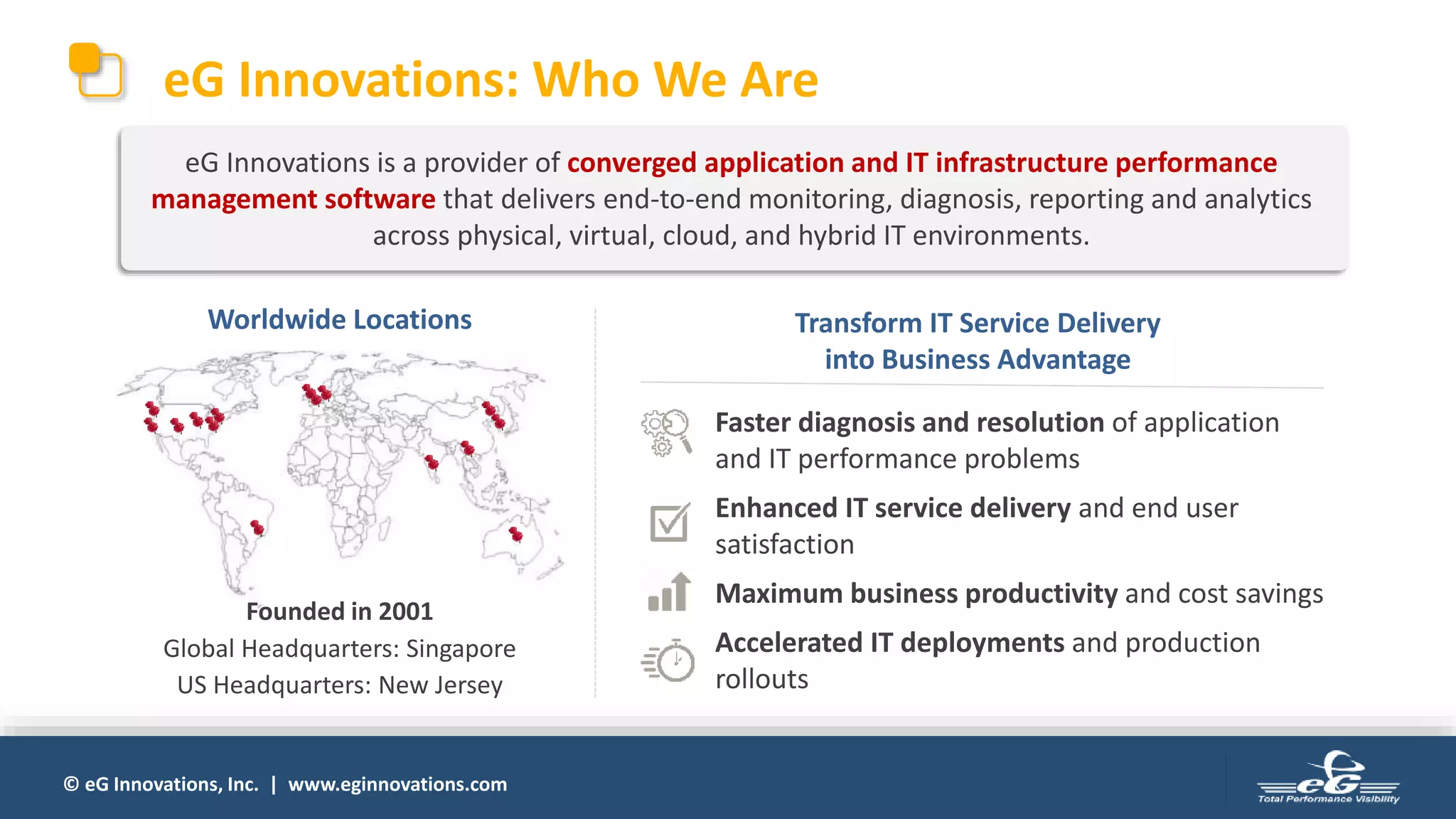 eG Innovations: Who We Are

eG Innovations is a provider of converged application and IT infrastructure performance management software that delivers end-to-end monitoring, diagnosis, reporting and analytics across physical, virtual, cloud, and hybrid IT environments.

Worldwide Locations

Founded in 2001
Global Headquarters: Singapore
US Headquarters: New Jersey

Transform IT Service Delivery into Business Advantage

Faster diagnosis and resolution of application and IT performance problems

Enhanced IT service delivery and end user satisfaction

Maximum business productivity and cost savings

Accelerated IT deployments and production rollouts

© eG Innovations, Inc. | www.eginnovations.com

eG
Total Performance Visibility